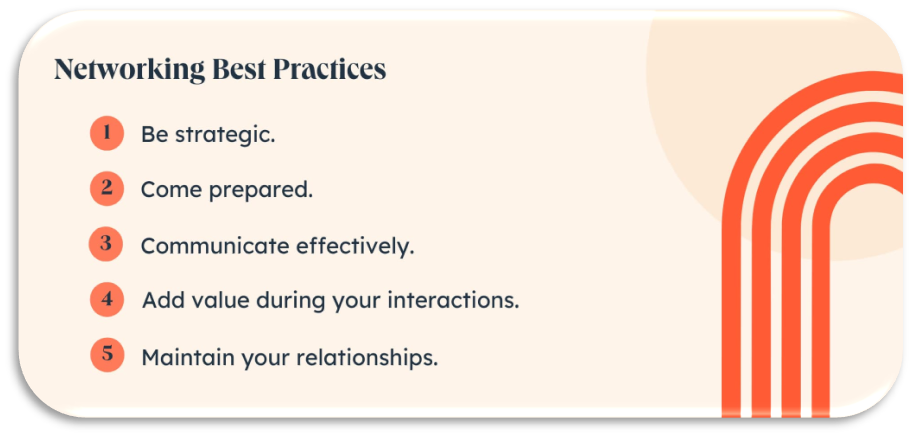 Networking Best Practices

1 Be strategic.

2 Come prepared.

3 Communicate effectively.

4 Add value during your interactions.

5 Maintain your relationships.